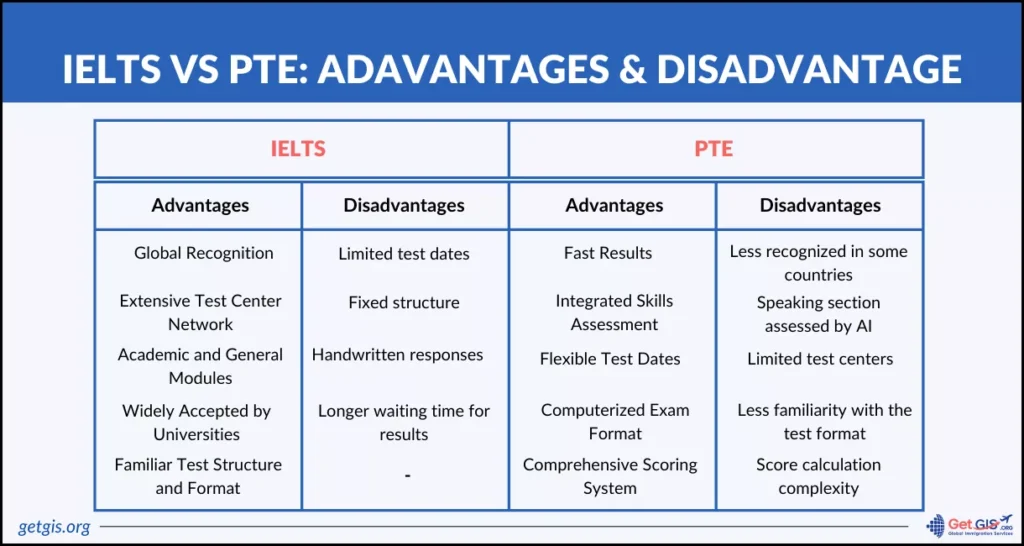 IELTS VS PTE: ADAVANTAGES & DISADVANTAGE

| IELTS | | PTE | |
|---|---|---|---|
| Advantages | Disadvantages | Advantages | Disadvantages |
| Global Recognition | Limited test dates | Fast Results | Less recognized in some countries |
| Extensive Test Center Network | Fixed structure | Integrated Skills Assessment | Speaking section assessed by AI |
| Academic and General Modules | Handwritten responses | Flexible Test Dates | Limited test centers |
| Widely Accepted by Universities | Longer waiting time for results | Computerized Exam Format | Less familiarity with the test format |
| Familiar Test Structure and Format | - | Comprehensive Scoring System | Score calculation complexity |

getgis.org

Get GIS .ORG
Global Immigration Services